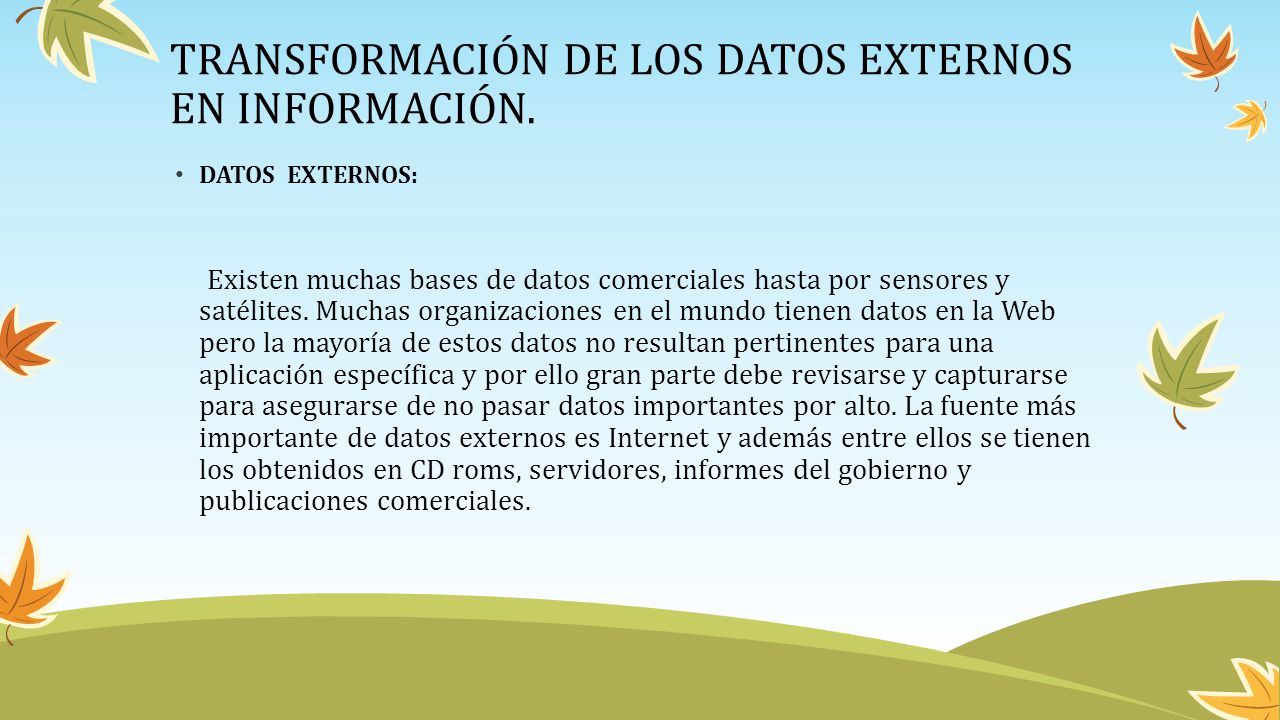 TRANSFORMACIÓN DE LOS DATOS EXTERNOS EN INFORMACIÓN.

• DATOS EXTERNOS:

Existen muchas bases de datos comerciales hasta por sensores y satélites. Muchas organizaciones en el mundo tienen datos en la Web pero la mayoría de estos datos no resultan pertinentes para una aplicación específica y por ello gran parte debe revisarse y capturarse para asegurarse de no pasar datos importantes por alto. La fuente más importante de datos externos es Internet y además entre ellos se tienen los obtenidos en CD roms, servidores, informes del gobierno y publicaciones comerciales.